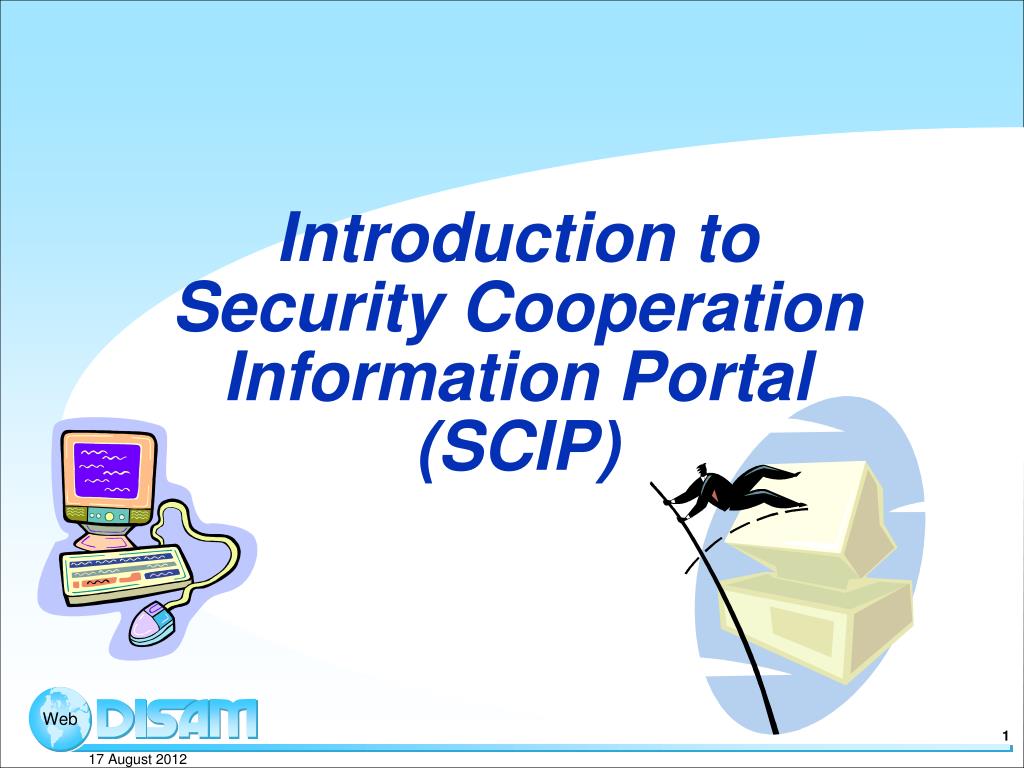 Introduction to Security Cooperation Information Portal (SCIP)

Web DISAM

1

17 August 2012